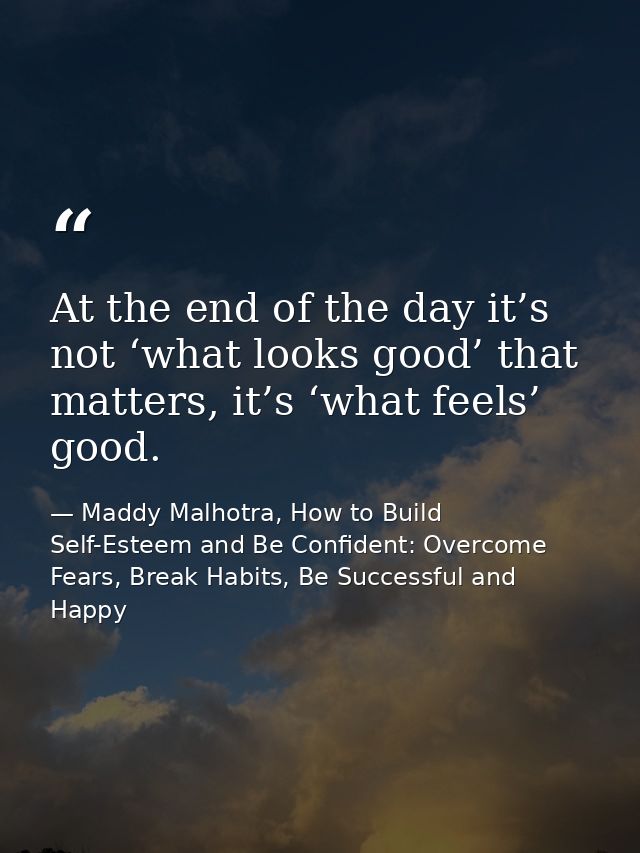 “

At the end of the day it’s not ‘what looks good’ that matters, it’s ‘what feels’ good.

— Maddy Malhotra, How to Build Self-Esteem and Be Confident: Overcome Fears, Break Habits, Be Successful and Happy